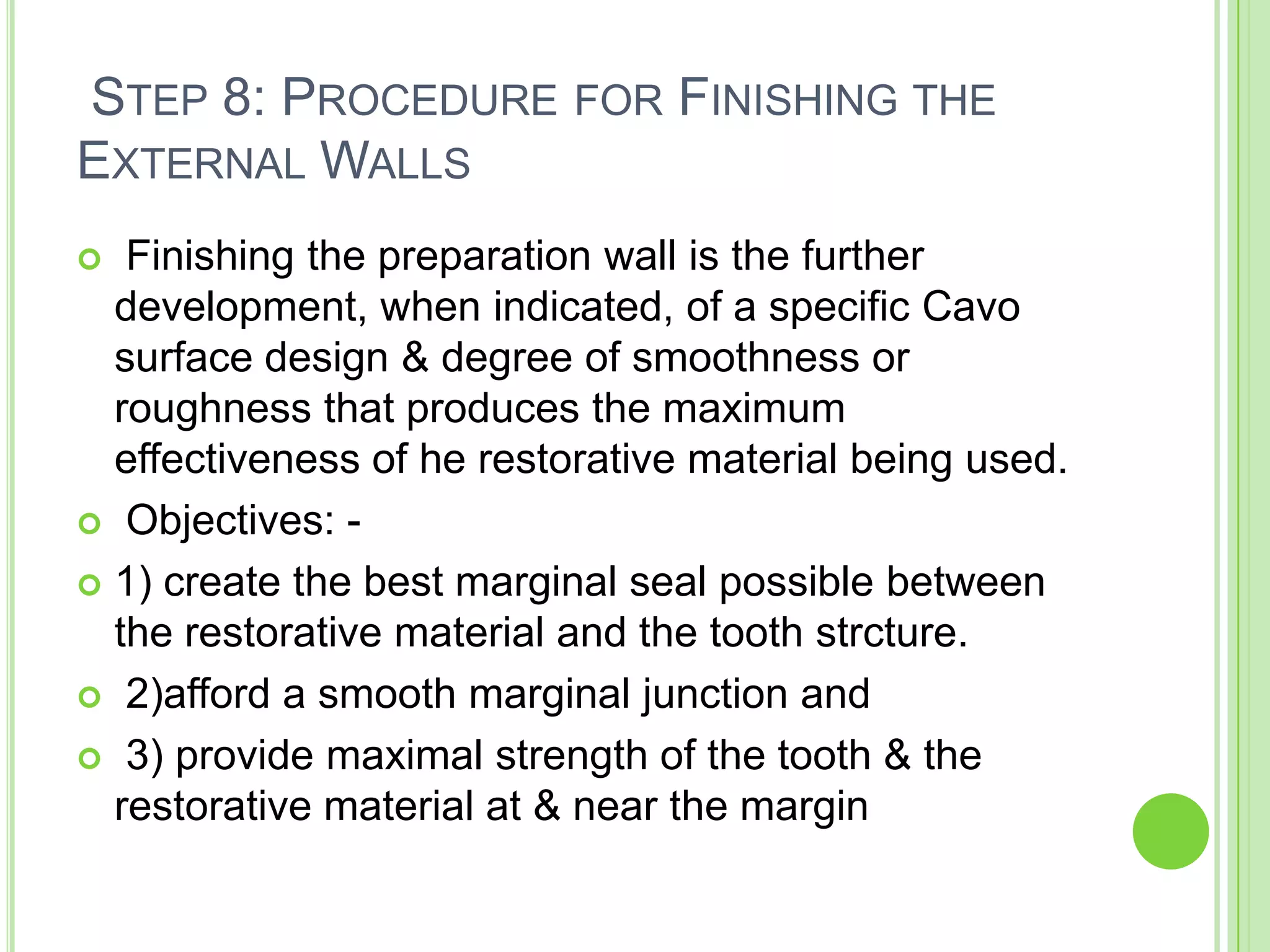 STEP 8: PROCEDURE FOR FINISHING THE EXTERNAL WALLS

Finishing the preparation wall is the further development, when indicated, of a specific Cavo surface design & degree of smoothness or roughness that produces the maximum effectiveness of he restorative material being used.

Objectives: -

1) create the best marginal seal possible between the restorative material and the tooth strcture.

2)afford a smooth marginal junction and

3) provide maximal strength of the tooth & the restorative material at & near the margin